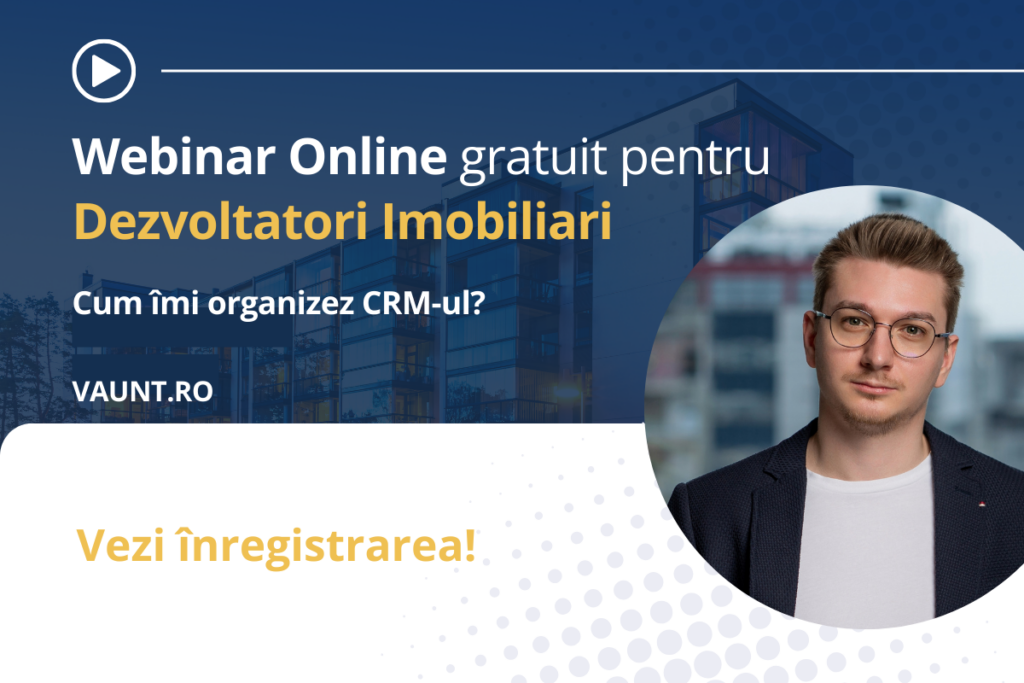 Webinar Online gratuit pentru Dezvoltatori Imobiliari

Cum îmi organizez CRM-ul?

VAUNT.RO

Vezi înregistrarea!